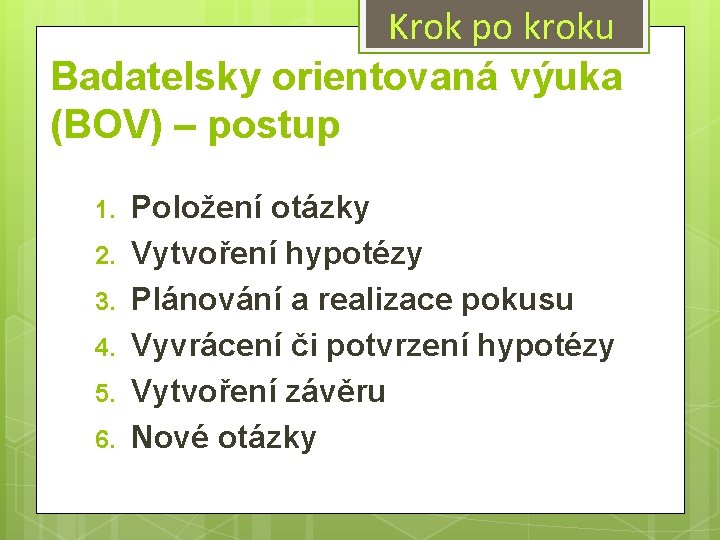 Krok po kroku

Badatelsky orientovaná výuka (BOV) – postup

1. Položení otázky
2. Vytvoření hypotézy
3. Plánování a realizace pokusu
4. Vyvrácení či potvrzení hypotézy
5. Vytvoření závěru
6. Nové otázky